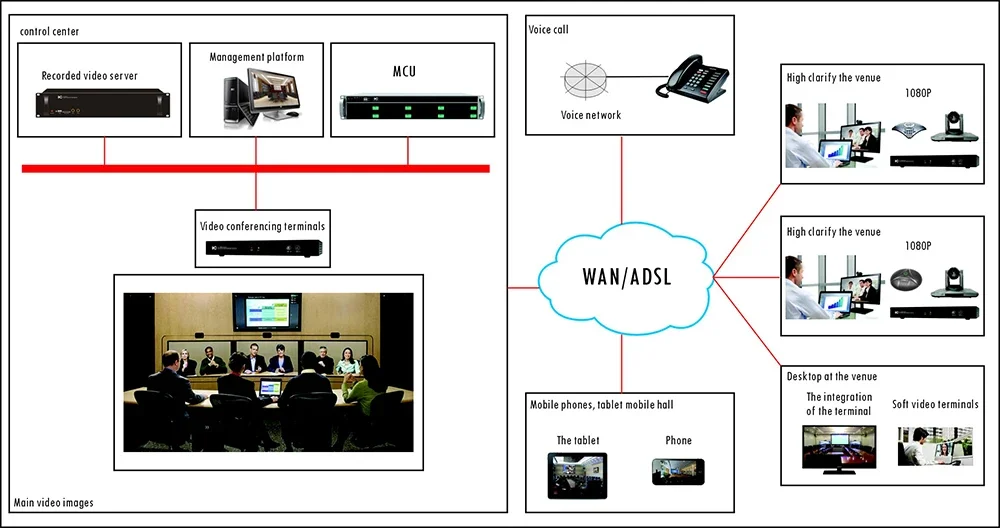 control center

Recorded video server

Management platform

MCU

Video conferencing terminals

Main video images

Voice call

Voice network

WAN/ADSL

Mobile phones, tablet mobile hall

The tablet

Phone

High clarify the venue

1080P

High clarify the venue

1080P

Desktop at the venue

The integration of the terminal

Soft video terminals